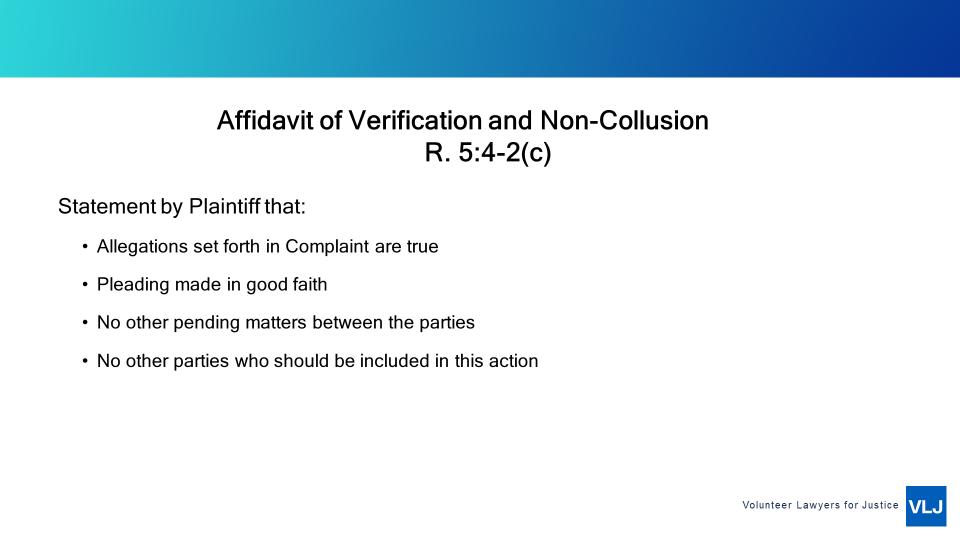 Affidavit of Verification and Non-Collusion
R. 5:4-2(c)

Statement by Plaintiff that:

• Allegations set forth in Complaint are true

• Pleading made in good faith

• No other pending matters between the parties

• No other parties who should be included in this action

Volunteer Lawyers for Justice VLJ